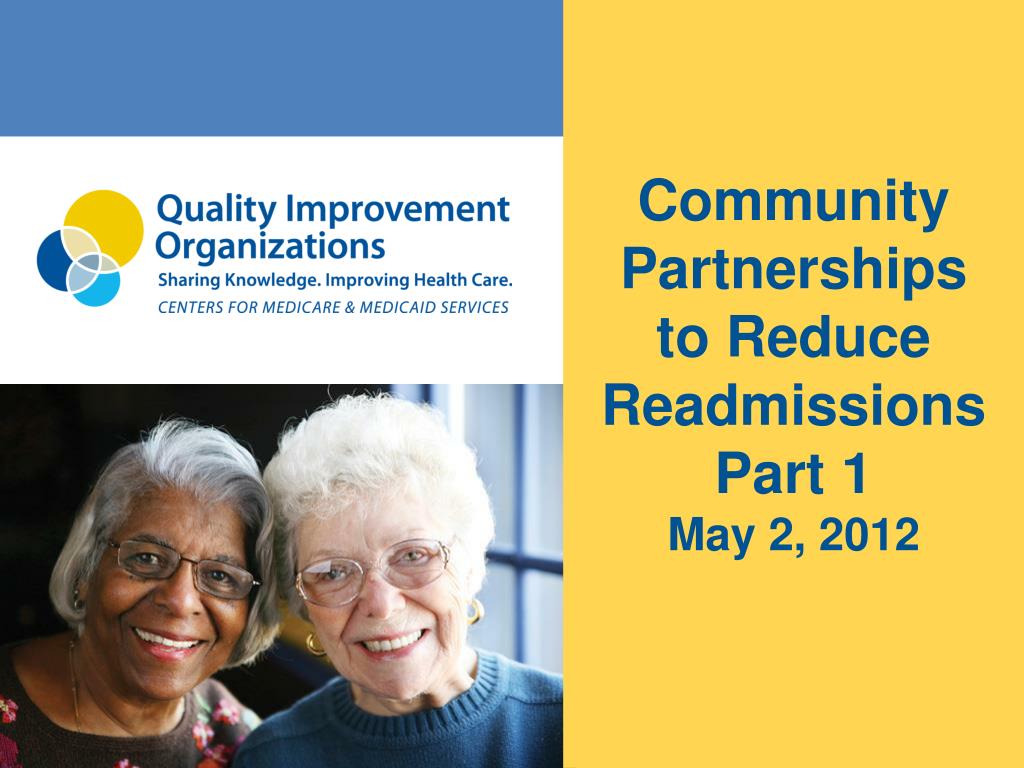 Quality Improvement Organizations
Sharing Knowledge. Improving Health Care.
CENTERS FOR MEDICARE & MEDICAID SERVICES

Community Partnerships to Reduce Readmissions Part 1
May 2, 2012